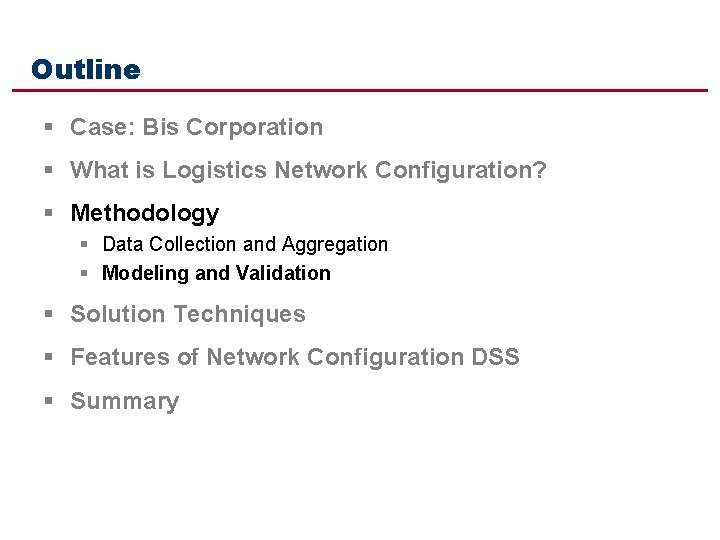 Outline

- Case: Bis Corporation
- What is Logistics Network Configuration?
- Methodology
  - Data Collection and Aggregation
  - Modeling and Validation
- Solution Techniques
- Features of Network Configuration DSS
- Summary